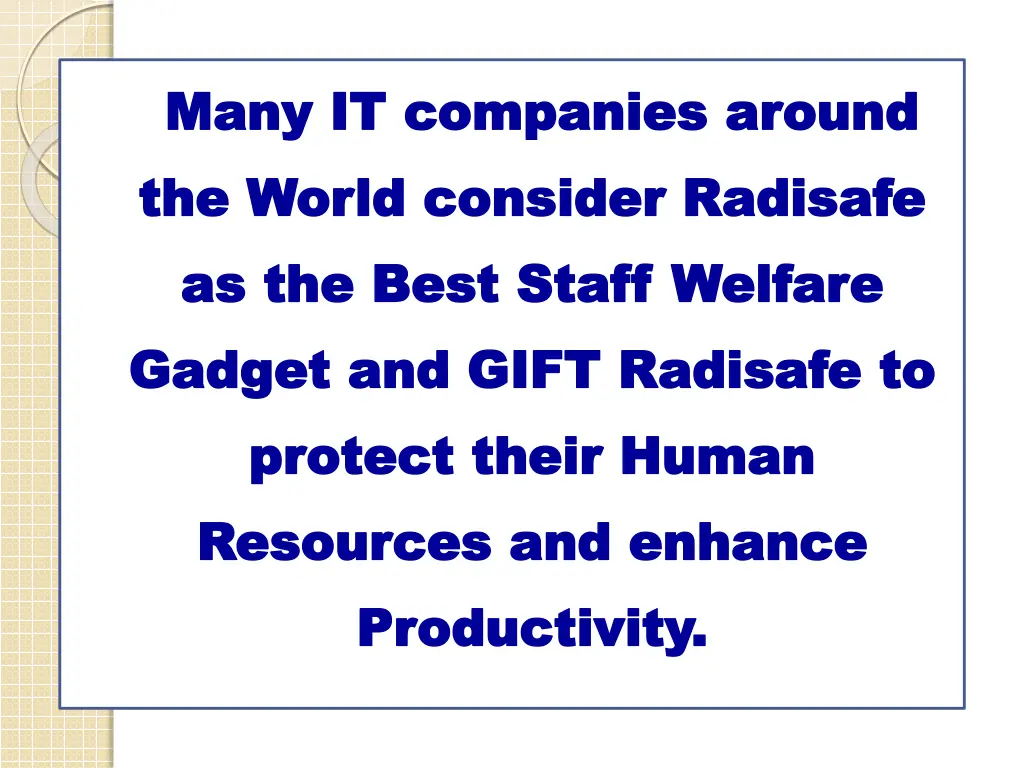 Many IT companies around the World consider Radisafe as the Best Staff Welfare Gadget and GIFT Radisafe to protect their Human Resources and enhance Productivity.